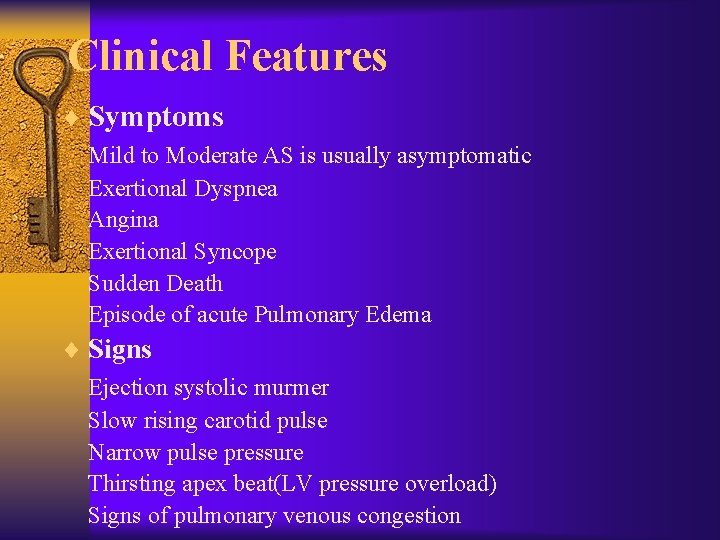 Clinical Features

Symptoms

Mild to Moderate AS is usually asymptomatic

Exertional Dyspnea

Angina

Exertional Syncope

Sudden Death

Episode of acute Pulmonary Edema

Signs

Ejection systolic murmer

Slow rising carotid pulse

Narrow pulse pressure

Thirsting apex beat(LV pressure overload)

Signs of pulmonary venous congestion